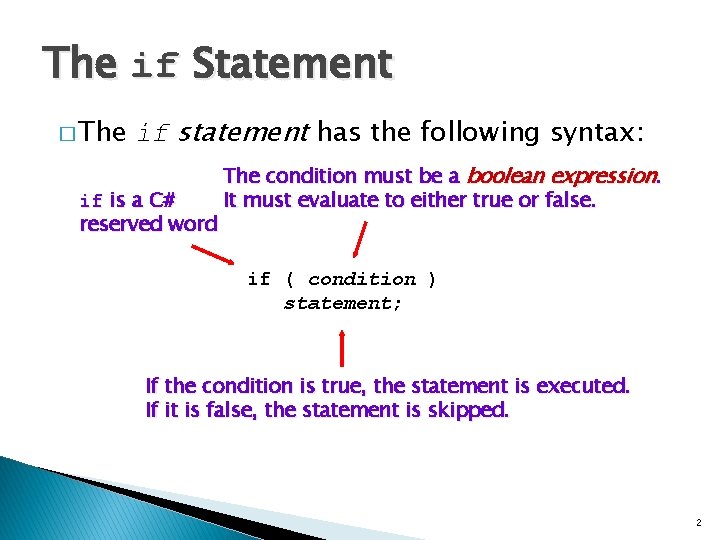 The if Statement

□ The if statement has the following syntax:

if is a C# reserved word

The condition must be a boolean expression. It must evaluate to either true or false.

if ( condition )
   statement;

If the condition is true, the statement is executed. If it is false, the statement is skipped.

2